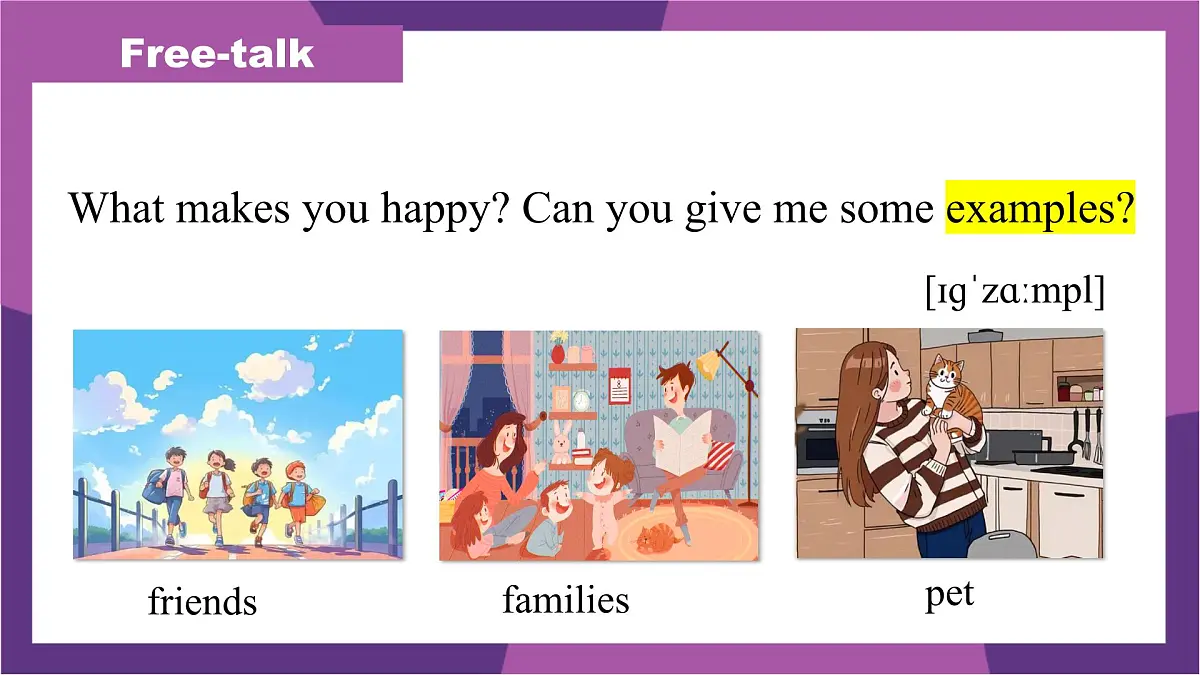 Free-talk

What makes you happy? Can you give me some examples?

[ɪɡˈzɑːmpl]

friends

families

pet